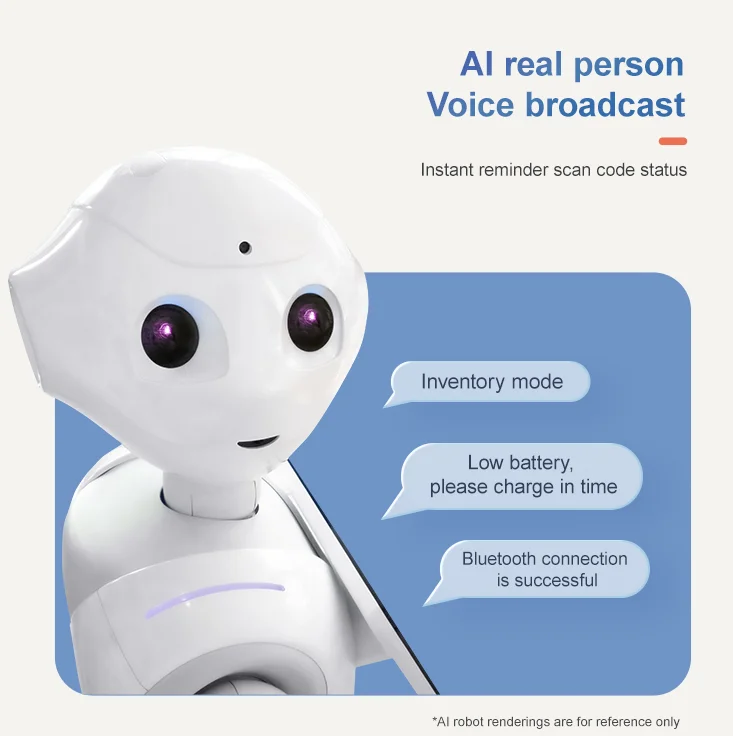 AI real person
Voice broadcast

Instant reminder scan code status

Inventory mode

Low battery,
please charge in time

Bluetooth connection
is successful

*AI robot renderings are for reference only